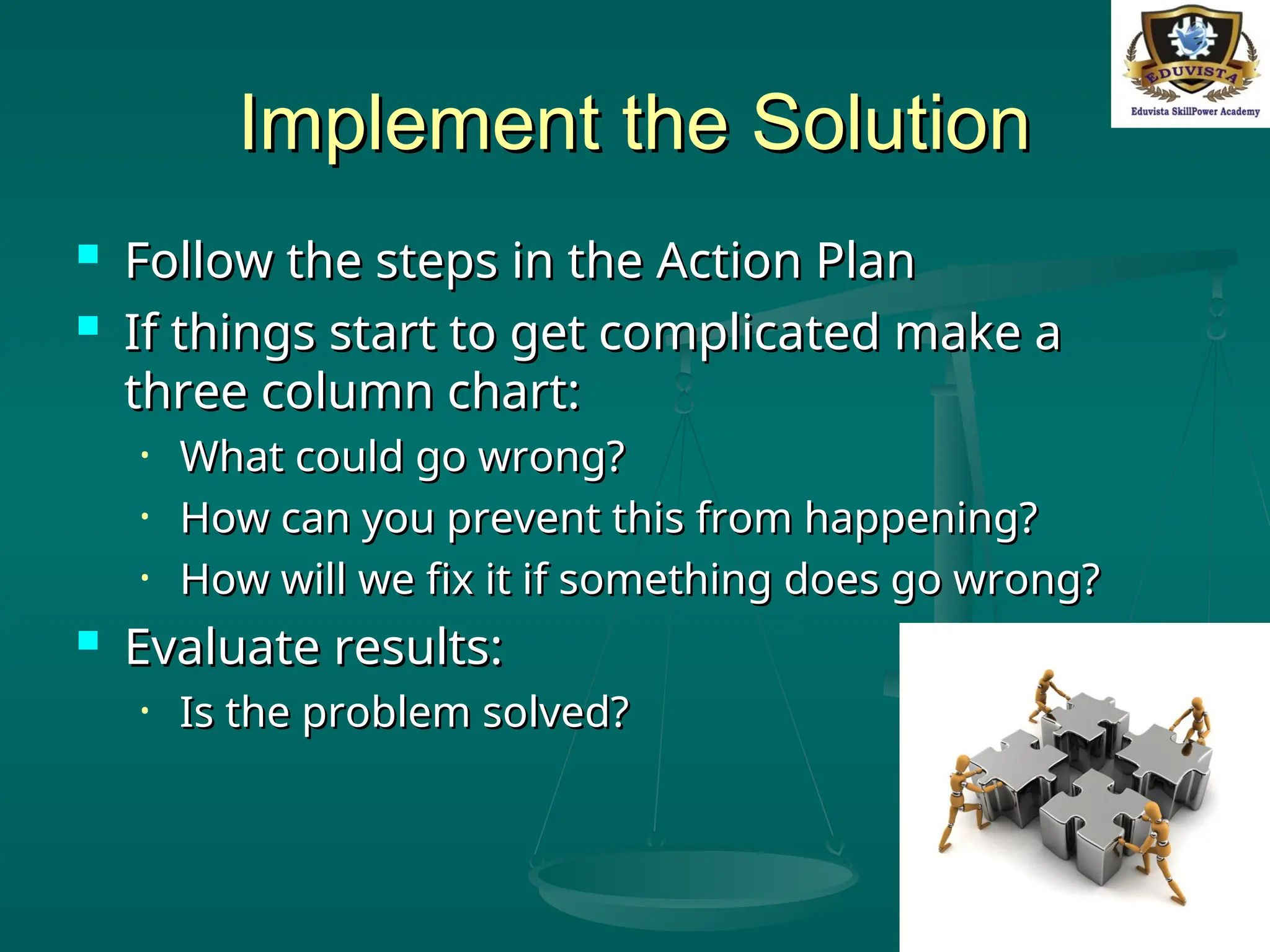 EDUVISTA
Eduvista SkillPower Academy

Implement the Solution

- Follow the steps in the Action Plan
- If things start to get complicated make a three column chart:
  - What could go wrong?
  - How can you prevent this from happening?
  - How will we fix it if something does go wrong?
- Evaluate results:
  - Is the problem solved?